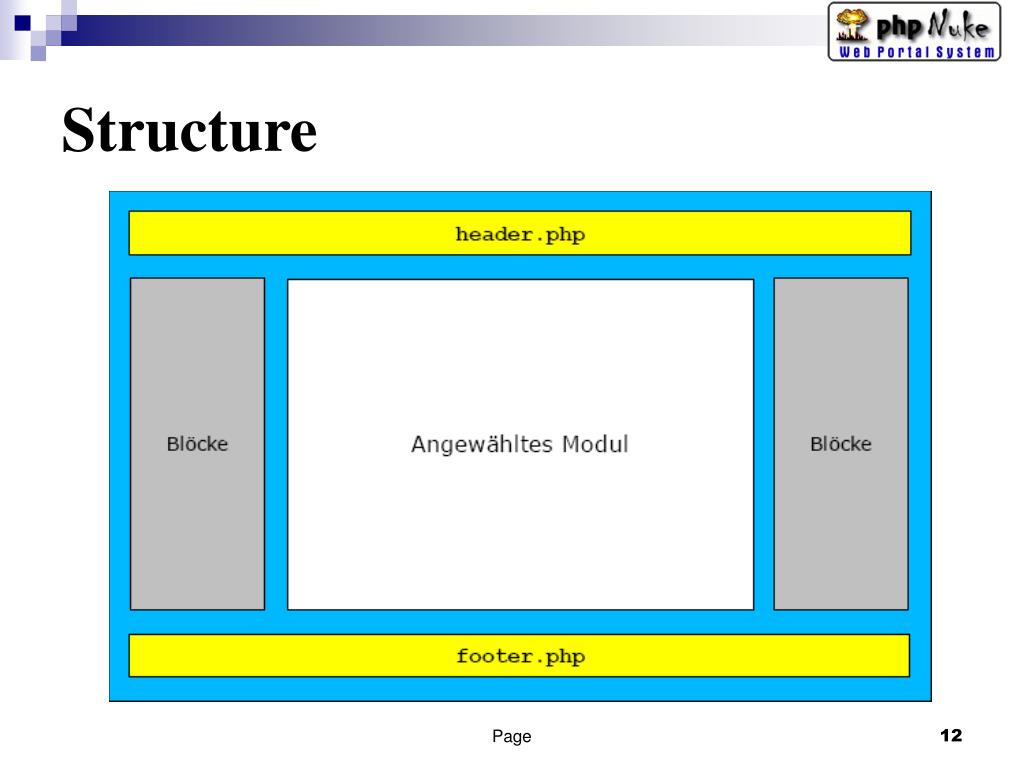 php Nuke
Web Portal System

Structure

header.php

Blöcke

Angewähltes Modul

Blöcke

footer.php

Page

12